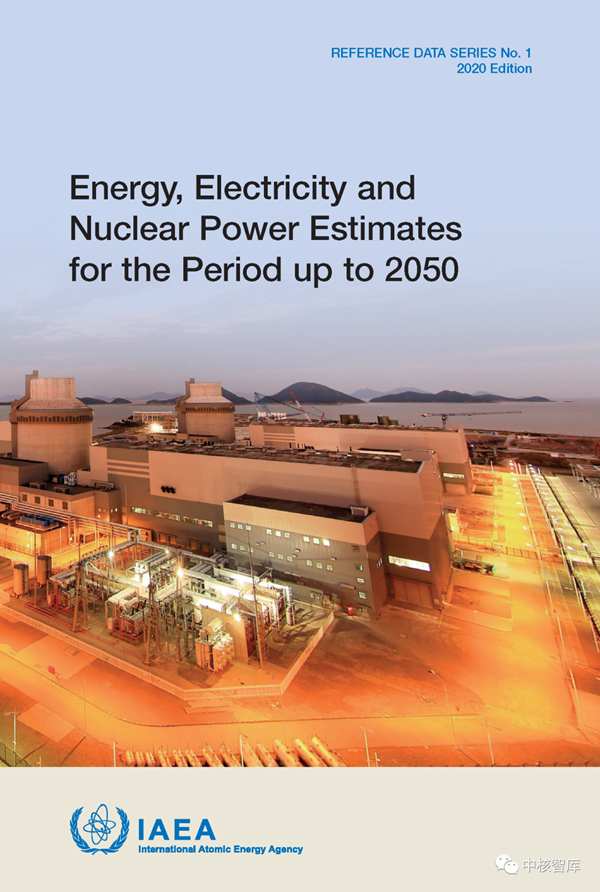 REFERENCE DATA SERIES No. 1
2020 Edition

Energy, Electricity and Nuclear Power Estimates for the Period up to 2050

IAEA
International Atomic Energy Agency

中核智库